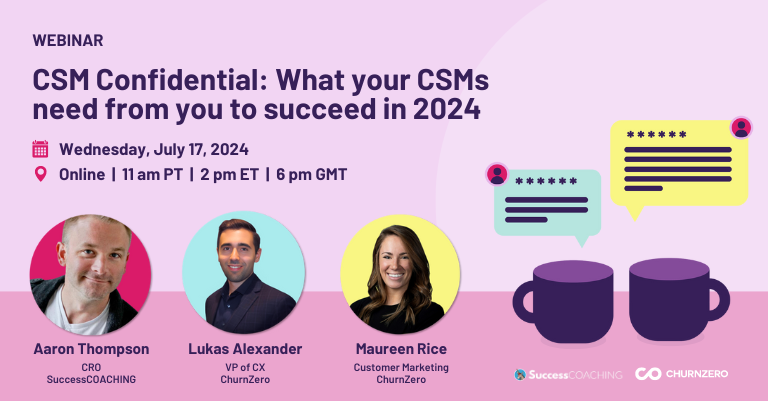 WEBINAR

CSM Confidential: What your CSMs need from you to succeed in 2024

Wednesday, July 17, 2024

Online | 11 am PT | 2 pm ET | 6 pm GMT

******

******

Aaron Thompson
CRO
SuccessCOACHING

Lukas Alexander
VP of CX
ChurnZero

Maureen Rice
Customer Marketing
ChurnZero

SuccessCOACHING

CHURNZERO